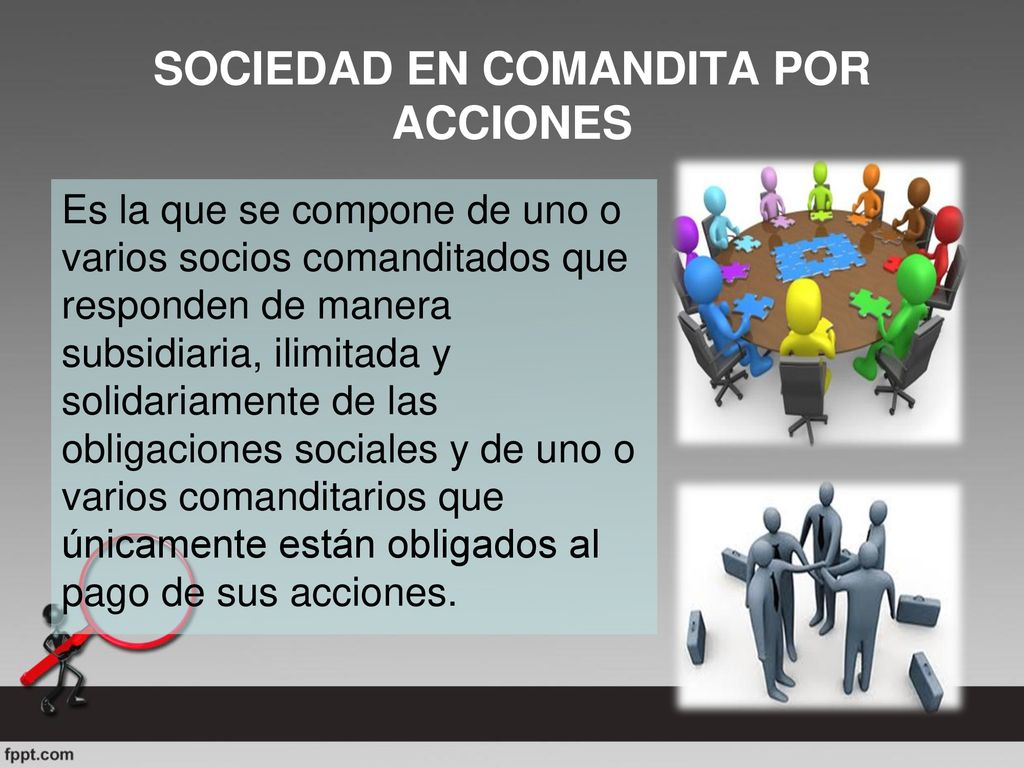 SOCIEDAD EN COMANDITA POR ACCIONES

Es la que se compone de uno o varios socios comanditados que responden de manera subsidiaria, ilimitada y solidariamente de las obligaciones sociales y de uno o varios comanditarios que únicamente están obligados al pago de sus acciones.

fppt.com